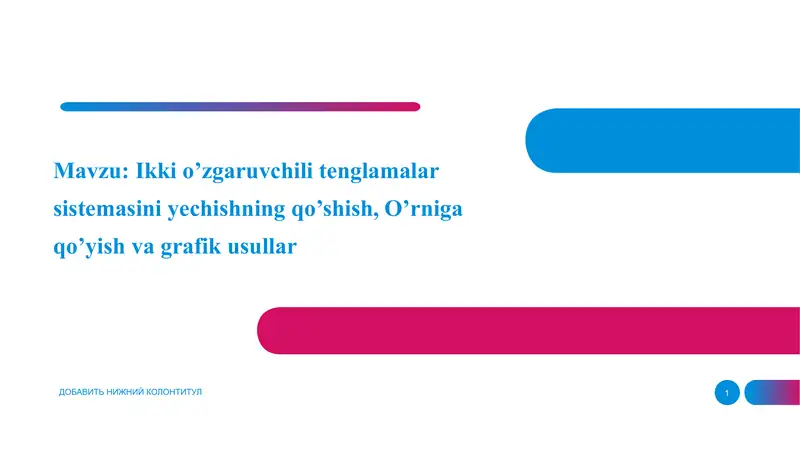 Mavzu: Ikki o’zgaruvchili tenglamalar sistemasini yechishning qo’shish, O’rniga qo’yish va grafik usullar

ДОБАВИТЬ НИЖНИЙ КОЛОНТИТУЛ

1